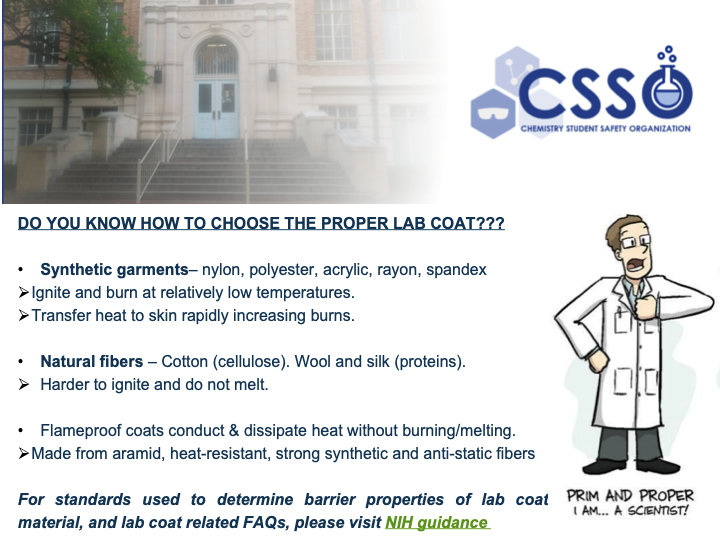 CSSO
CHEMISTRY STUDENT SAFETY ORGANIZATION

DO YOU KNOW HOW TO CHOOSE THE PROPER LAB COAT???

• Synthetic garments– nylon, polyester, acrylic, rayon, spandex
➢Ignite and burn at relatively low temperatures.
➢Transfer heat to skin rapidly increasing burns.

• Natural fibers – Cotton (cellulose). Wool and silk (proteins).
➢ Harder to ignite and do not melt.

• Flameproof coats conduct & dissipate heat without burning/melting.
➢Made from aramid, heat-resistant, strong synthetic and anti-static fibers

For standards used to determine barrier properties of lab coat material, and lab coat related FAQs, please visit NIH guidance

PRIM AND PROPER
I AM... A SCIENTIST!